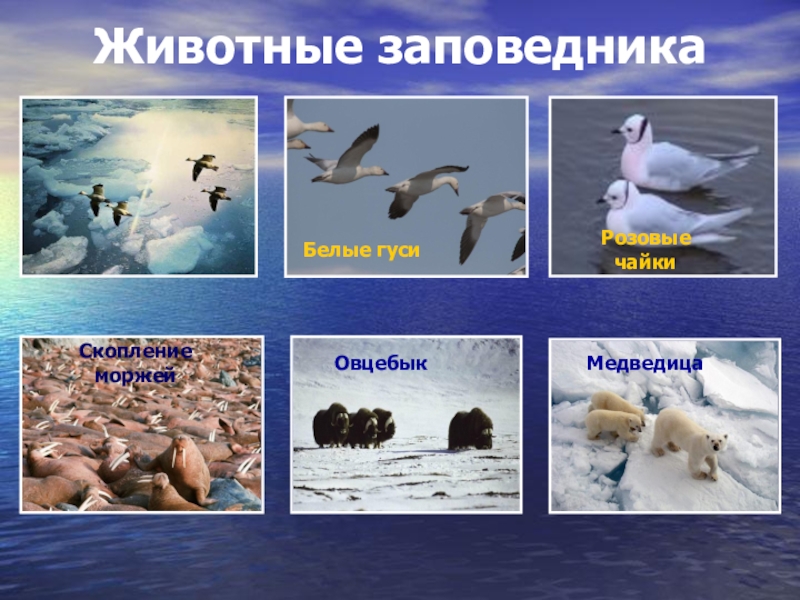 Животные заповедника

Белые гуси

Розовые чайки

Скопление моржей

Овцебык

Медведица